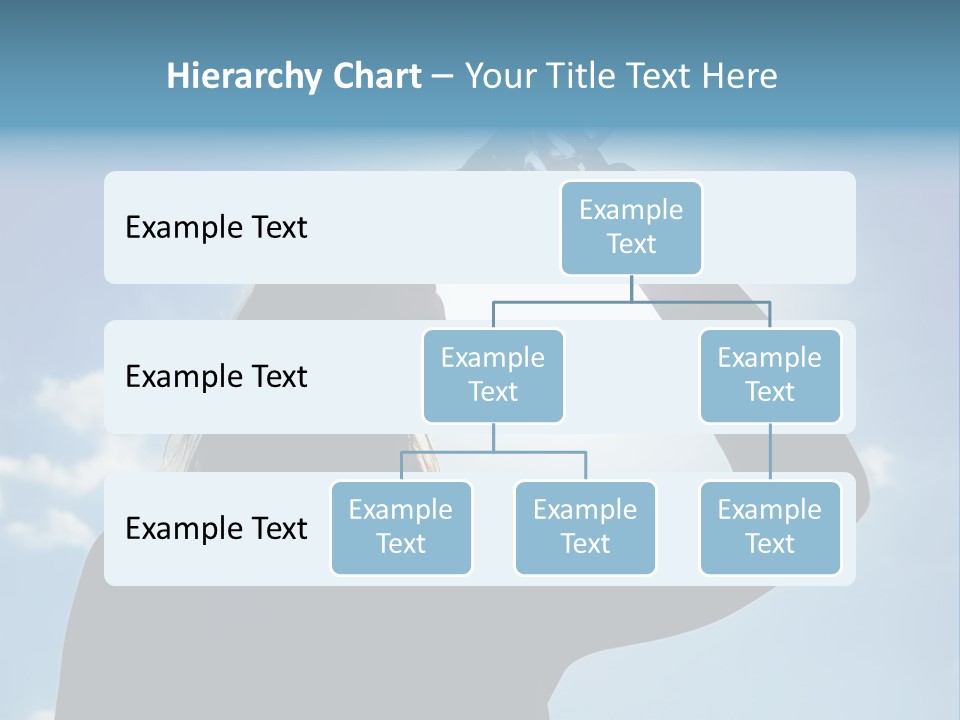 Hierarchy Chart – Your Title Text Here

Example Text

Example Text

Example Text

Example Text

Example Text

Example Text

Example Text

Example Text

Example Text